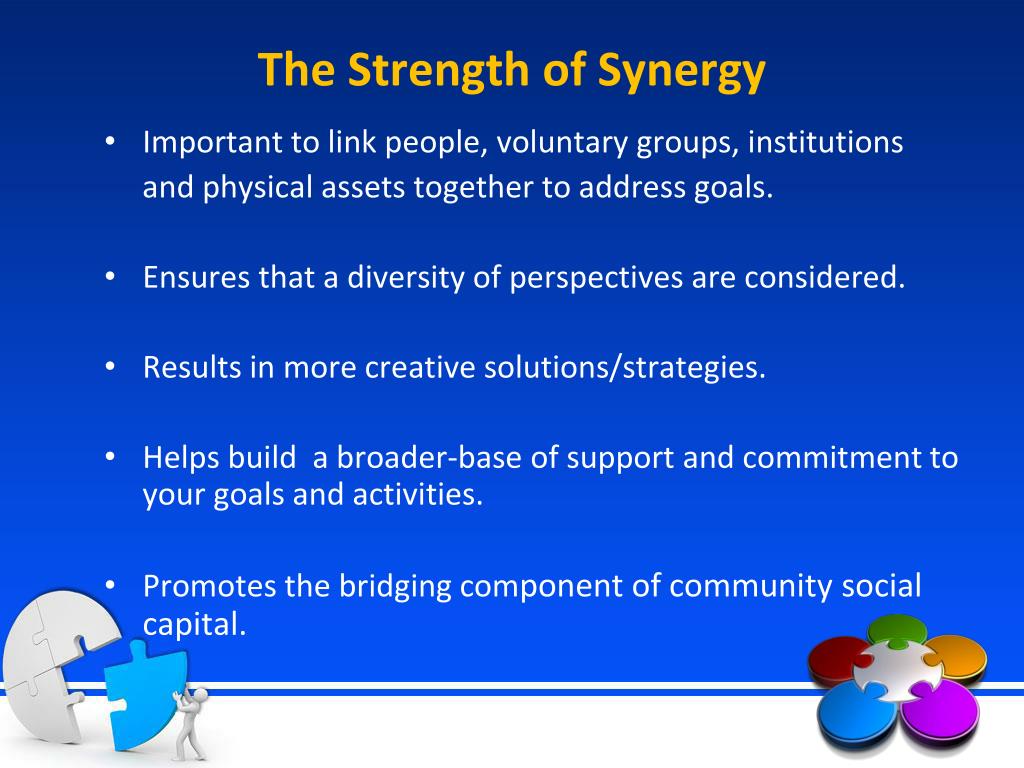 The Strength of Synergy

• Important to link people, voluntary groups, institutions and physical assets together to address goals.

• Ensures that a diversity of perspectives are considered.

• Results in more creative solutions/strategies.

• Helps build  a broader-base of support and commitment to your goals and activities.

• Promotes the bridging component of community social capital.